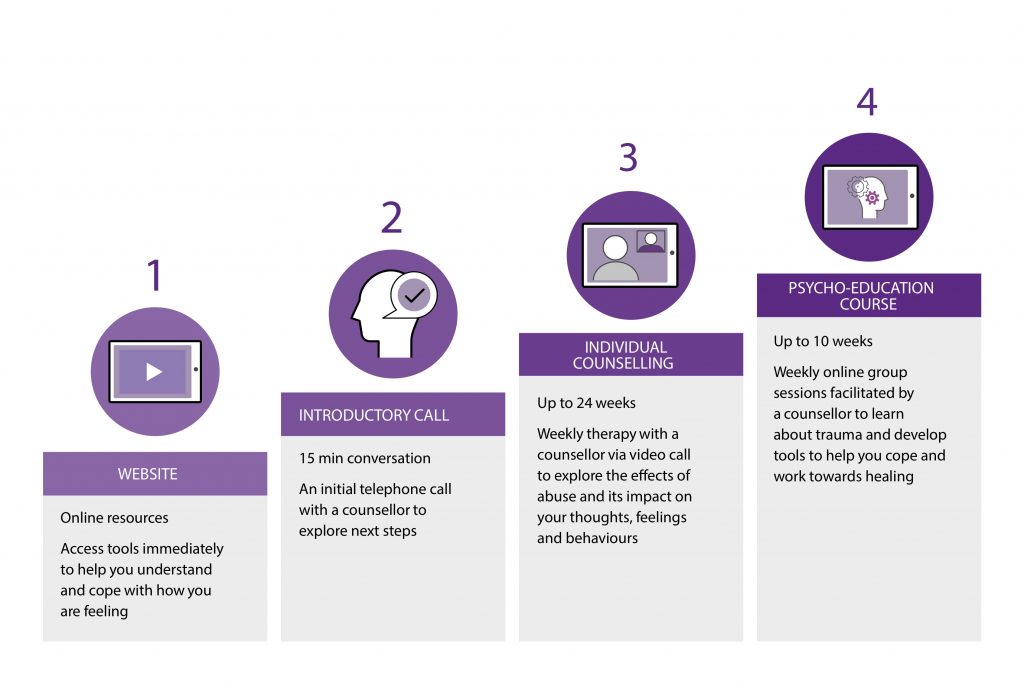 1

WEBSITE

Online resources

Access tools immediately to help you understand and cope with how you are feeling

2

INTRODUCTORY CALL

15 min conversation

An initial telephone call with a counsellor to explore next steps

3

INDIVIDUAL COUNSELLING

Up to 24 weeks

Weekly therapy with a counsellor via video call to explore the effects of abuse and its impact on your thoughts, feelings and behaviours

4

PSYCHO-EDUCATION COURSE

Up to 10 weeks

Weekly online group sessions facilitated by a counsellor to learn about trauma and develop tools to help you cope and work towards healing